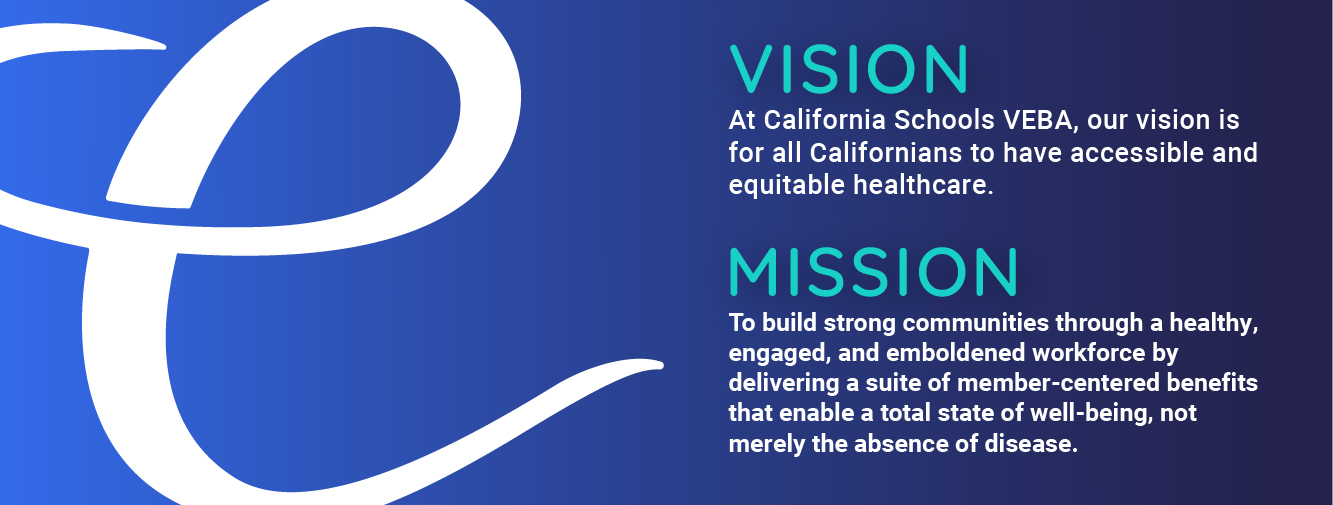 VISION

At California Schools VEBA, our vision is for all Californians to have accessible and equitable healthcare.

MISSION

To build strong communities through a healthy, engaged, and emboldened workforce by delivering a suite of member-centered benefits that enable a total state of well-being, not merely the absence of disease.